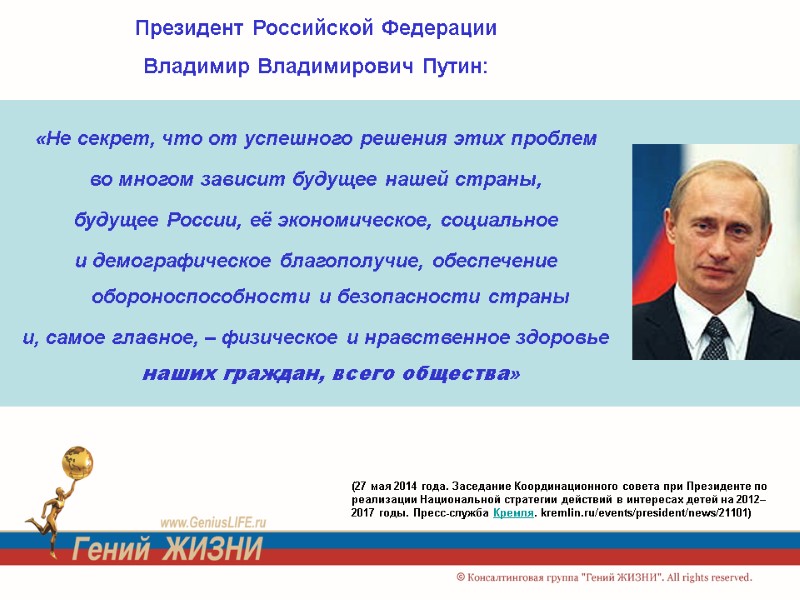 Президент Российской Федерации

Владимир Владимирович Путин:

«Не секрет, что от успешного решения этих проблем во многом зависит будущее нашей страны, будущее России, её экономическое, социальное и демографическое благополучие, обеспечение обороноспособности и безопасности страны и, самое главное, – физическое и нравственное здоровье наших граждан, всего общества»

(27 мая 2014 года. Заседание Координационного совета при Президенте по реализации Национальной стратегии действий в интересах детей на 2012–2017 годы. Пресс-служба Кремля. kremlin.ru/events/president/news/21101)

www.GeniusLIFE.ru

Гений ЖИЗНИ

© Консалтинговая группа "Гений ЖИЗНИ". All rights reserved.